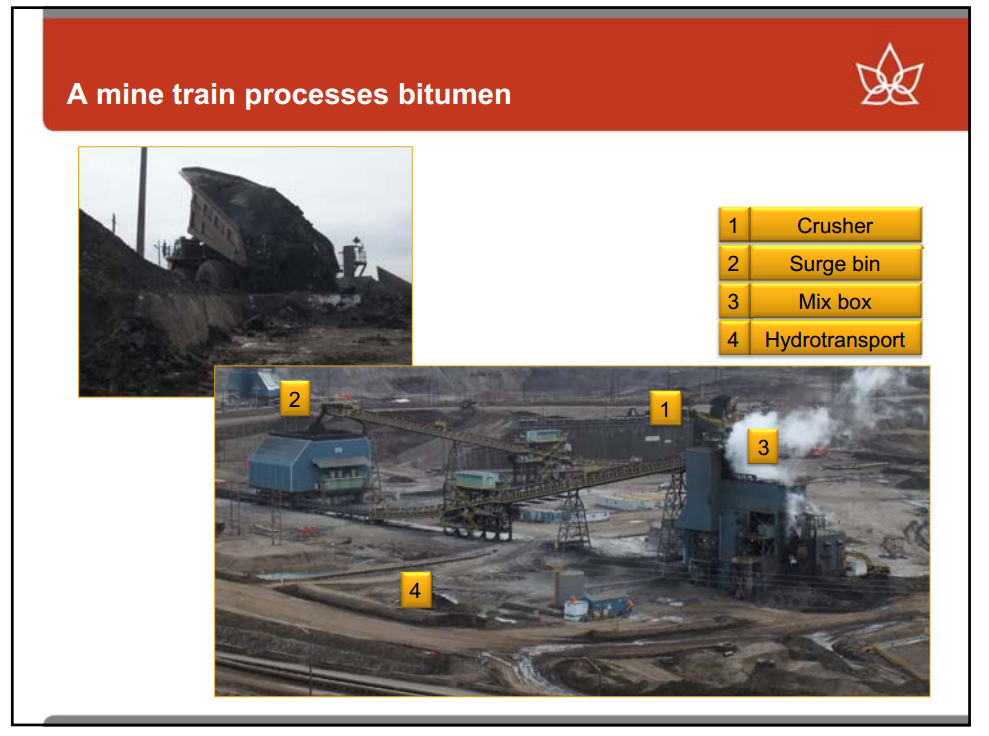 A mine train processes bitumen

| 1 | Crusher |
|---|---|
| 2 | Surge bin |
| 3 | Mix box |
| 4 | Hydrotransport |

2

1

3

4